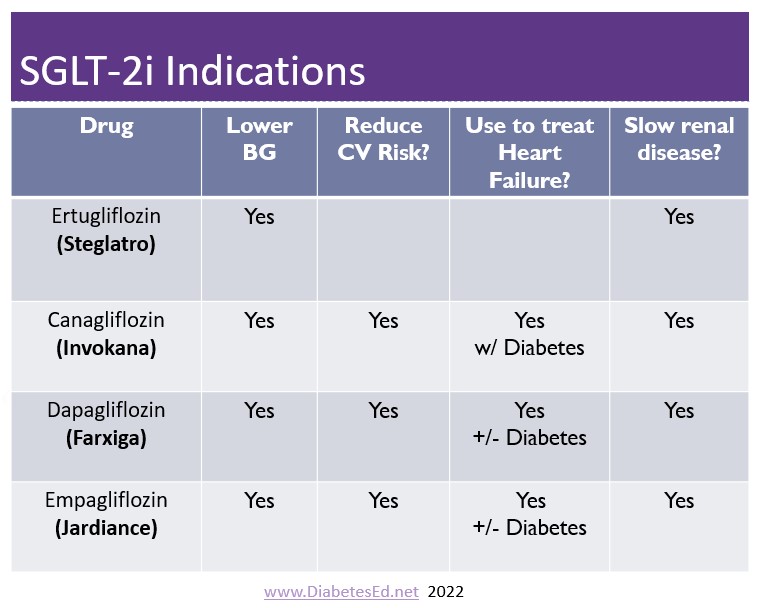 SGLT-2i Indications

| Drug | Lower BG | Reduce CV Risk? | Use to treat Heart Failure? | Slow renal disease? |
|---|---|---|---|---|
| Ertugliflozin **(Steglatro)** | Yes | | | Yes |
| Canagliflozin **(Invokana)** | Yes | Yes | Yes w/ Diabetes | Yes |
| Dapagliflozin **(Farxiga)** | Yes | Yes | Yes +/- Diabetes | Yes |
| Empagliflozin **(Jardiance)** | Yes | Yes | Yes +/- Diabetes | Yes |

www.DiabetesEd.net 2022